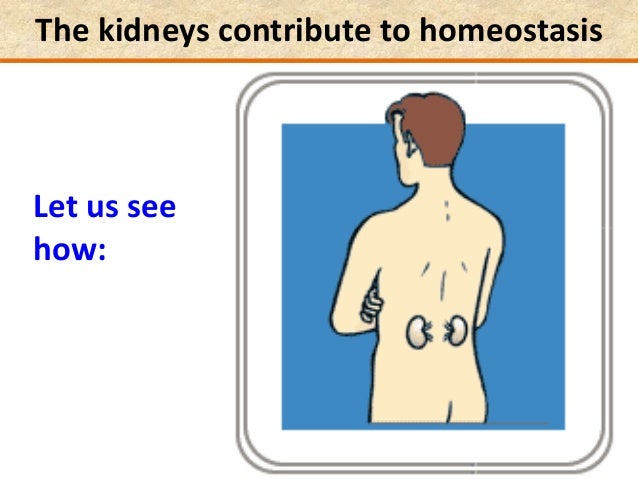 The kidneys contribute to homeostasis

Let us see how: